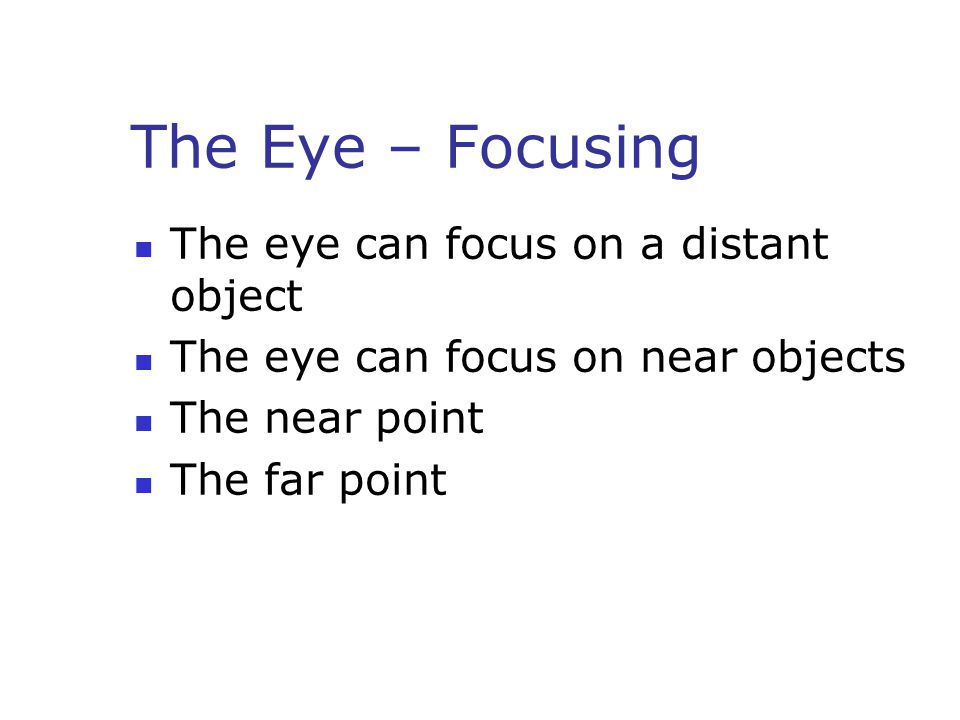 The Eye – Focusing

- The eye can focus on a distant object
- The eye can focus on near objects
- The near point
- The far point